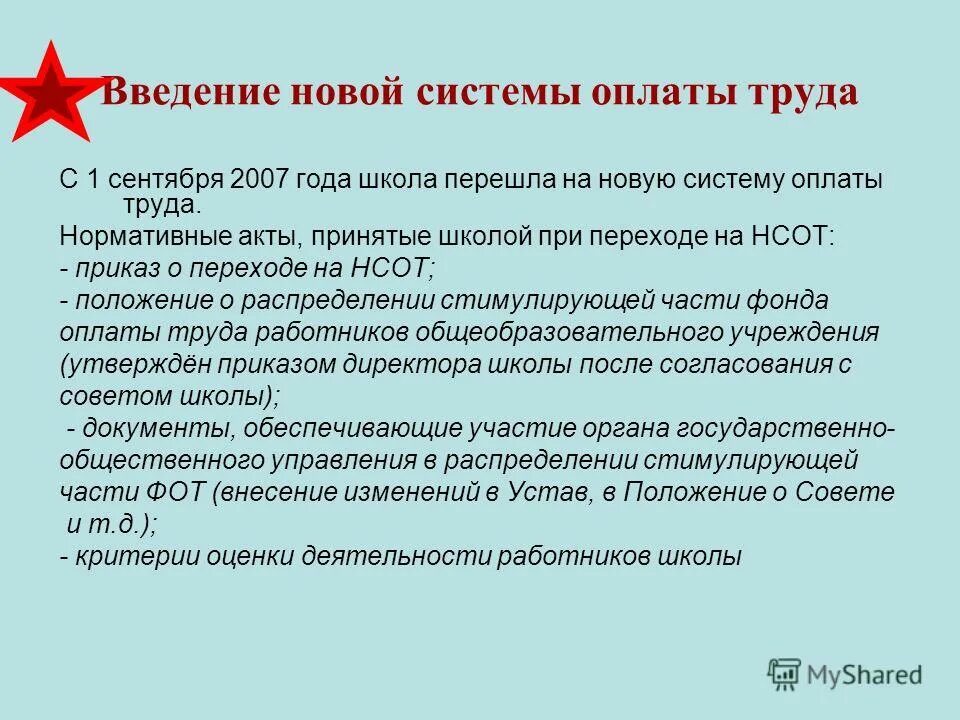 Введение новой системы оплаты труда

С 1 сентября 2007 года школа перешла на новую систему оплаты труда.

Нормативные акты, принятые школой при переходе на НСОТ:

- приказ о переходе на НСОТ;

- положение о распределении стимулирующей части фонда оплаты труда работников общеобразовательного учреждения (утверждён приказом директора школы после согласования с советом школы);

- документы, обеспечивающие участие органа государственно-общественного управления в распределении стимулирующей части ФОТ (внесение изменений в Устав, в Положение о Совете и т.д.);

- критерии оценки деятельности работников школы

MyShared